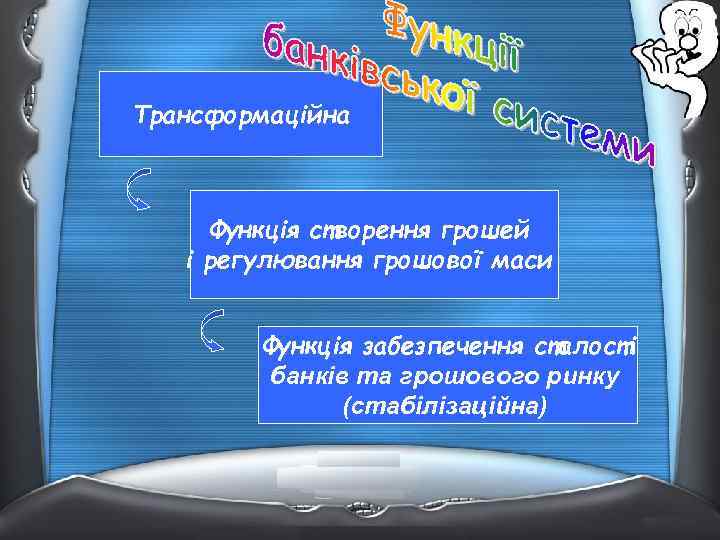 Функції банківської системи

Трансформаційна

Функція створення грошей і регулювання грошової маси

Функція забезпечення сталості банків та грошового ринку (стабілізаційна)